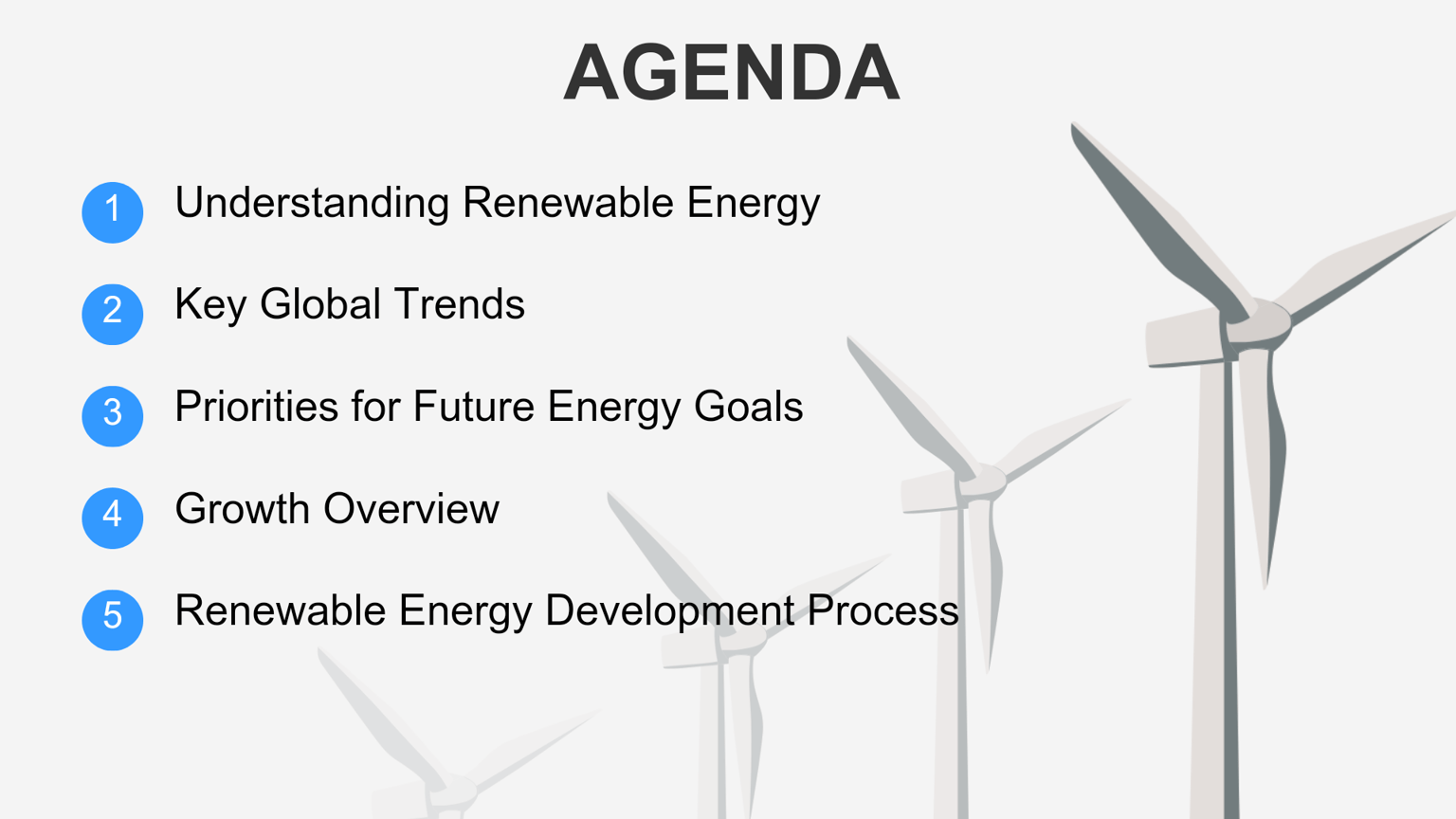 AGENDA

1 Understanding Renewable Energy

2 Key Global Trends

3 Priorities for Future Energy Goals

4 Growth Overview

5 Renewable Energy Development Process